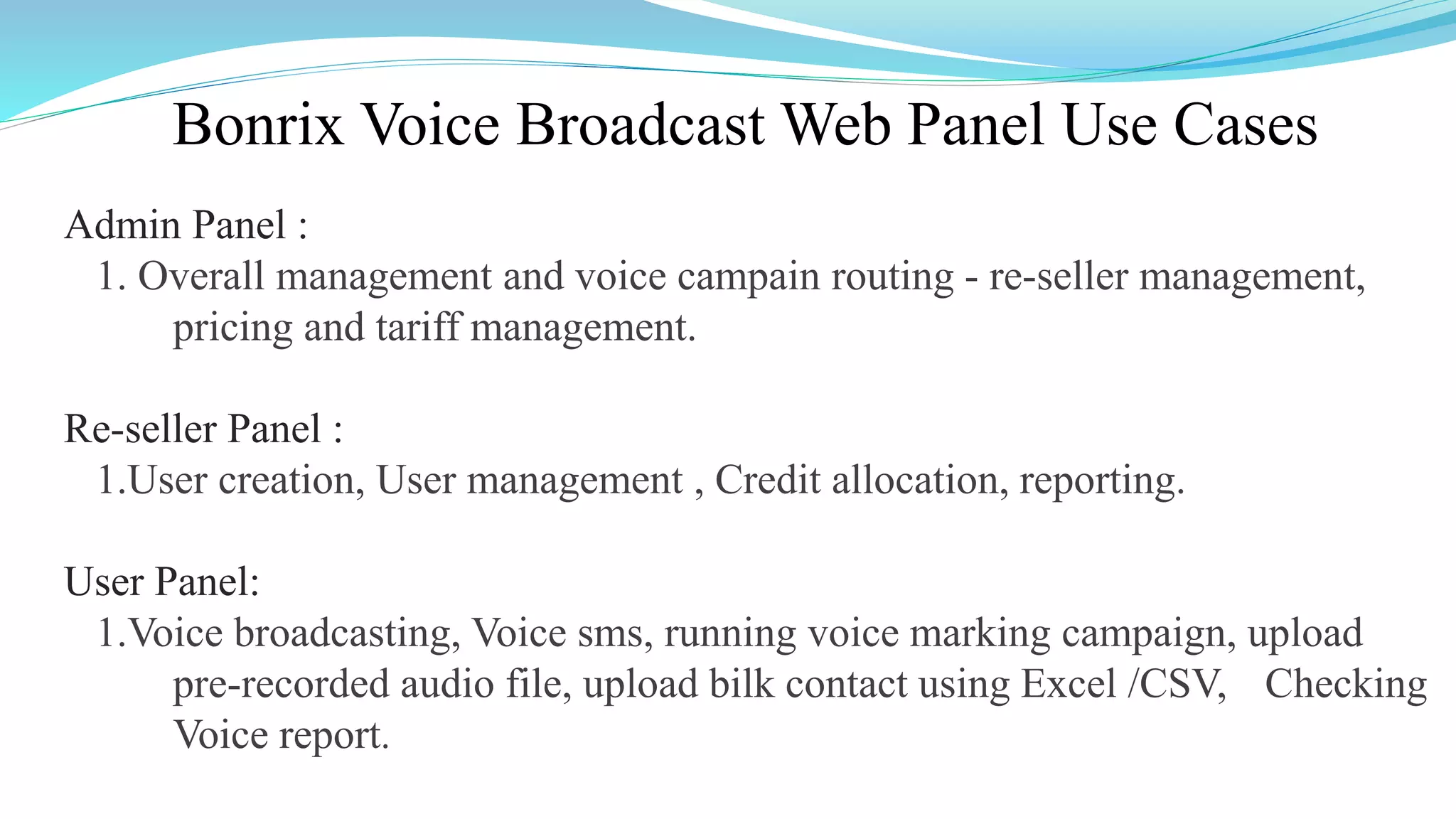 Bonrix Voice Broadcast Web Panel Use Cases

Admin Panel :
1. Overall management and voice campain routing - re-seller management, pricing and tariff management.

Re-seller Panel :
1.User creation, User management , Credit allocation, reporting.

User Panel:
1.Voice broadcasting, Voice sms, running voice marking campaign, upload pre-recorded audio file, upload bilk contact using Excel /CSV, Checking Voice report.